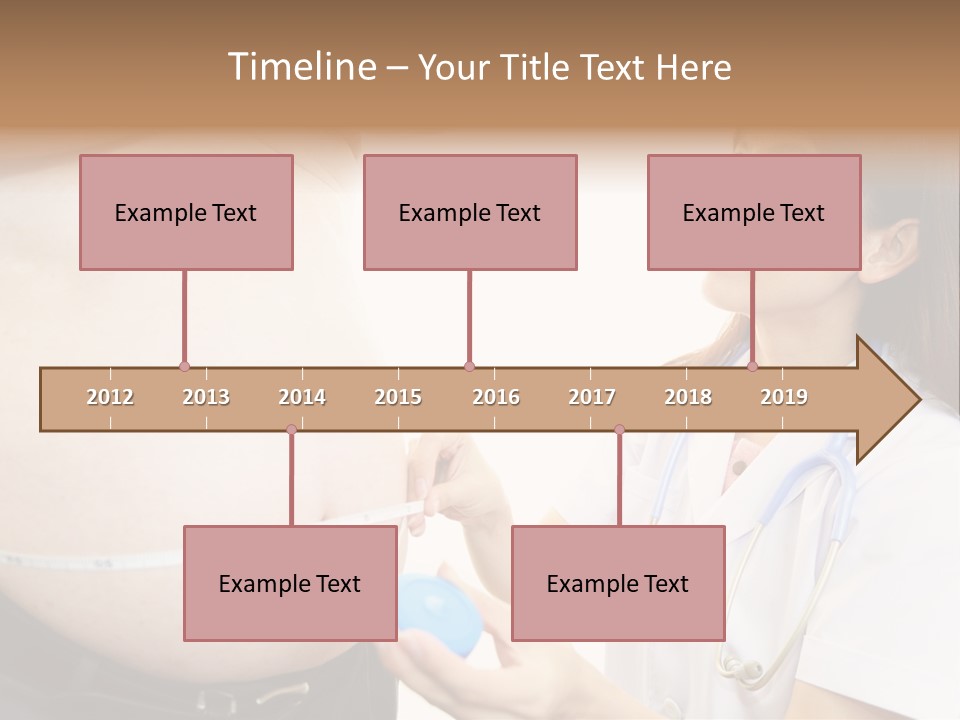 Timeline – Your Title Text Here

Example Text

Example Text

Example Text

2012 2013 2014 2015 2016 2017 2018 2019

Example Text

Example Text